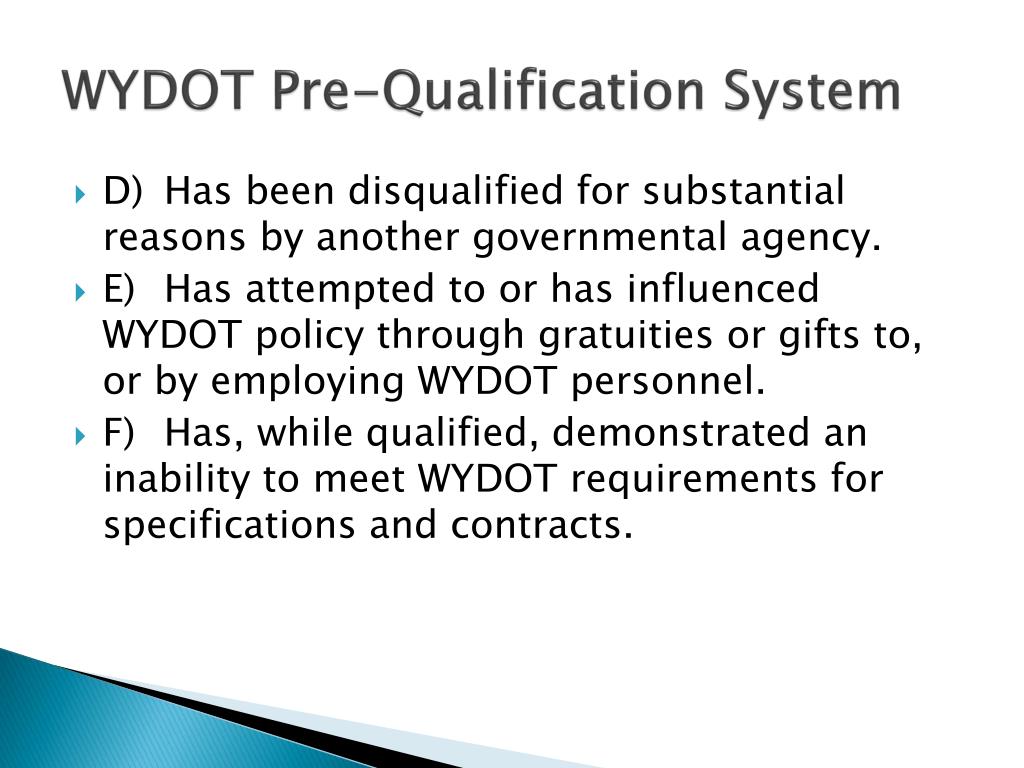 WYDOT Pre-Qualification System

D) Has been disqualified for substantial reasons by another governmental agency.

E) Has attempted to or has influenced WYDOT policy through gratuities or gifts to, or by employing WYDOT personnel.

F) Has, while qualified, demonstrated an inability to meet WYDOT requirements for specifications and contracts.